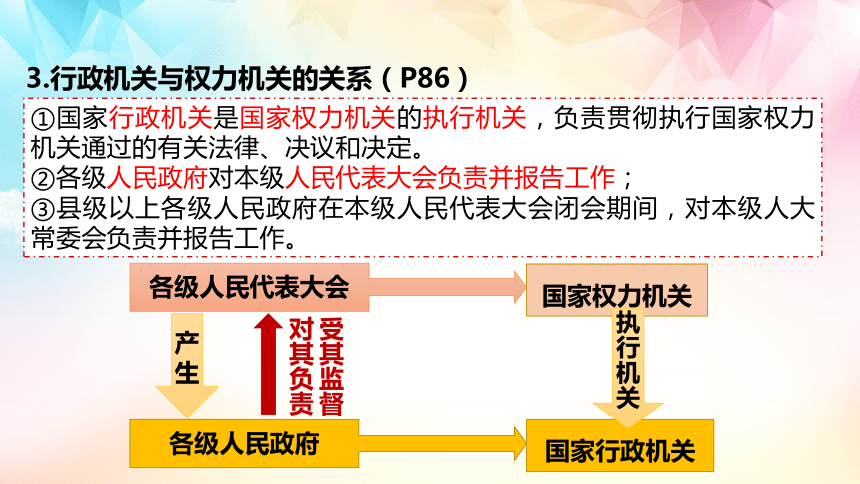 3.行政机关与权力机关的关系（P86）

①国家行政机关是国家权力机关的执行机关，负责贯彻执行国家权力机关通过的有关法律、决议和决定。
②各级人民政府对本级人民代表大会负责并报告工作；
③县级以上各级人民政府在本级人民代表大会闭会期间，对本级人大常委会负责并报告工作。

各级人民代表大会

国家权力机关

产生

对其负责

受其监督

执行机关

各级人民政府

国家行政机关